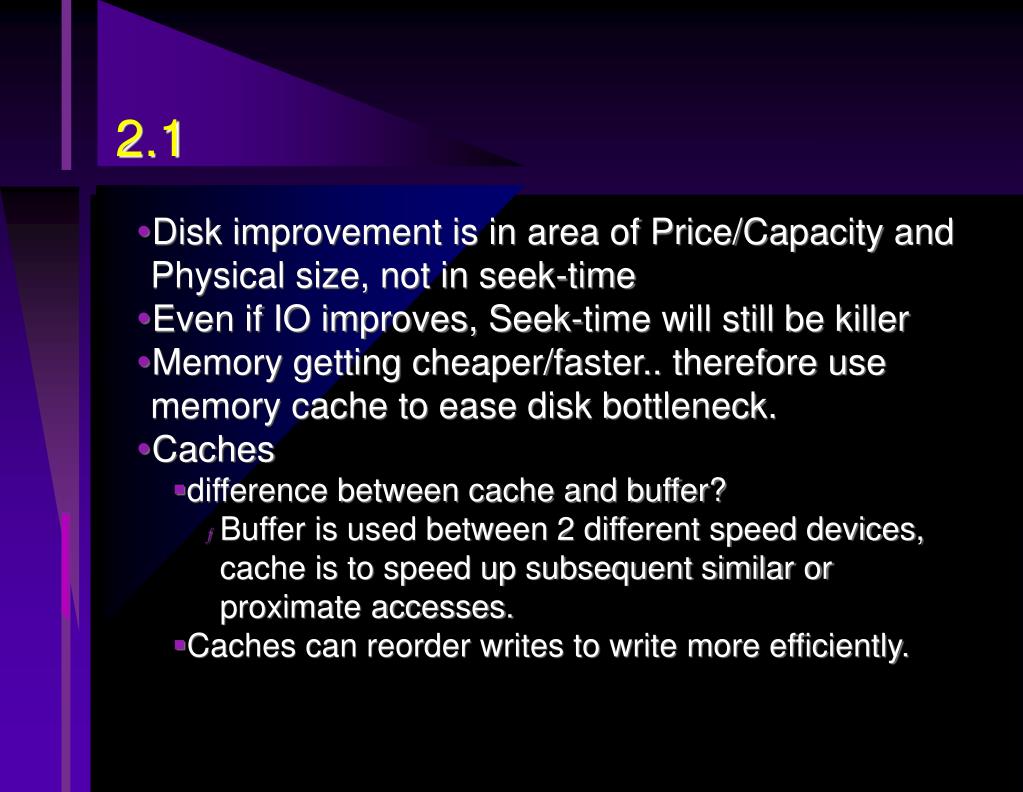 2.1

•Disk improvement is in area of Price/Capacity and Physical size, not in seek-time
•Even if IO improves, Seek-time will still be killer
•Memory getting cheaper/faster.. therefore use memory cache to ease disk bottleneck.
•Caches
▪difference between cache and buffer?
ƒ Buffer is used between 2 different speed devices, cache is to speed up subsequent similar or proximate accesses.
▪Caches can reorder writes to write more efficiently.